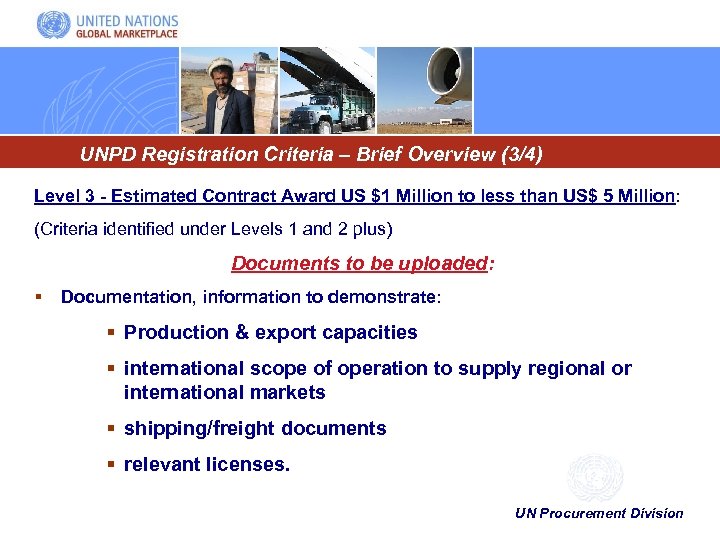 UNITED NATIONS
GLOBAL MARKETPLACE

UNPD Registration Criteria – Brief Overview (3/4)

Level 3 - Estimated Contract Award US $1 Million to less than US$ 5 Million:

(Criteria identified under Levels 1 and 2 plus)

Documents to be uploaded:

▪ Documentation, information to demonstrate:

▪ Production & export capacities

▪ international scope of operation to supply regional or international markets

▪ shipping/freight documents

▪ relevant licenses.

UN Procurement Division